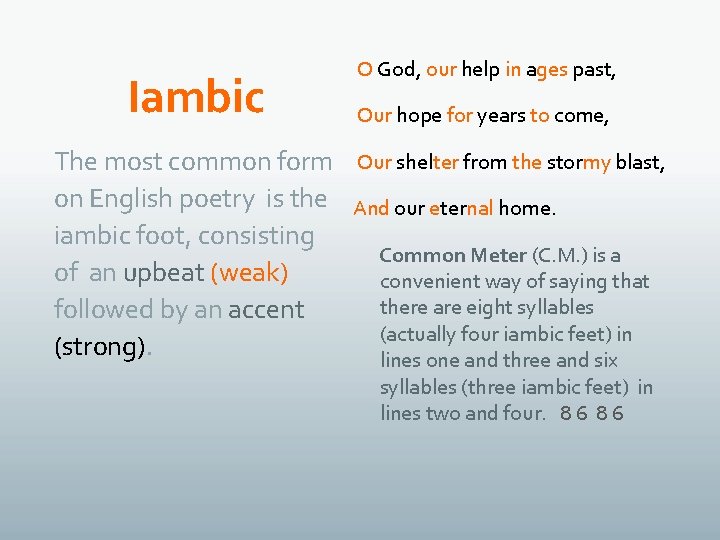 Iambic

The most common form on English poetry is the iambic foot, consisting of an upbeat (weak) followed by an accent (strong).

O God, our help in ages past,

Our hope for years to come,

Our shelter from the stormy blast,

And our eternal home.

Common Meter (C.M.) is a convenient way of saying that there are eight syllables (actually four iambic feet) in lines one and three and six syllables (three iambic feet) in lines two and four. 8 6 8 6